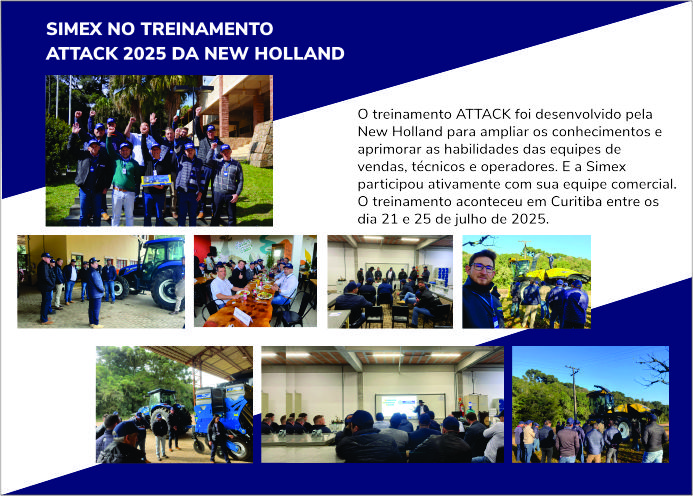 SIMEX NO TREINAMENTO
ATTACK 2025 DA NEW HOLLAND

O treinamento ATTACK foi desenvolvido pela New Holland para ampliar os conhecimentos e aprimorar as habilidades das equipes de vendas, técnicos e operadores. E a Simex participou ativamente com sua equipe comercial. O treinamento aconteceu em Curitiba entre os dia 21 e 25 de julho de 2025.